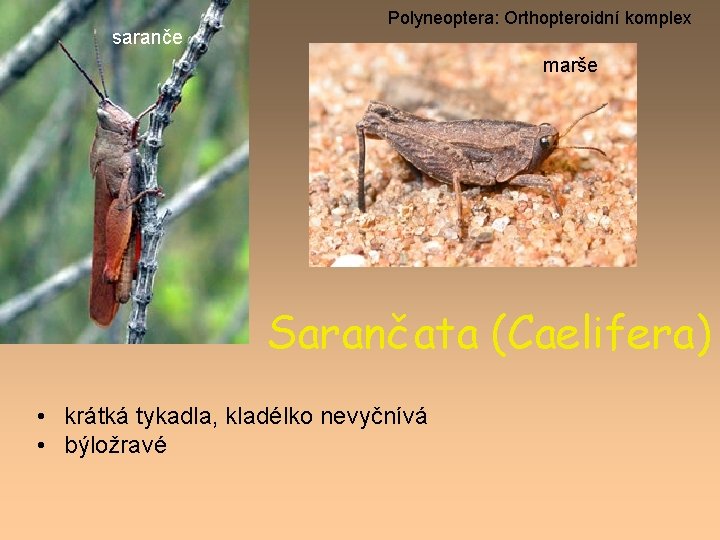 Polyneoptera: Orthopteroidní komplex

saranče

marše

Sarančata (Caelifera)

• krátká tykadla, kladélko nevyčnívá
• býložravé